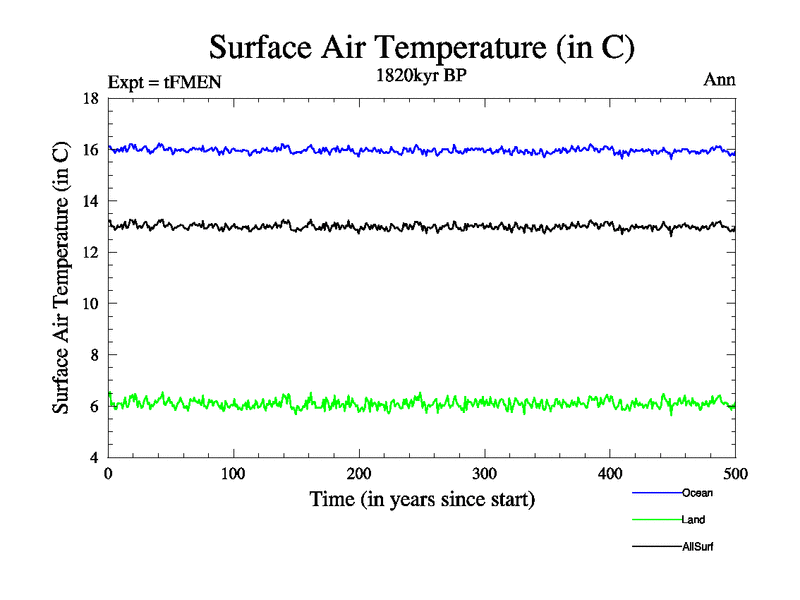 Surface Air Temperature (in C)

Expt = tFMEN

1820kyr BP

Ann

Surface Air Temperature (in C)

18
16
14
12
10
8
6
4

0
100
200
300
400
500

Time (in years since start)

Ocean

Land

AllSurf